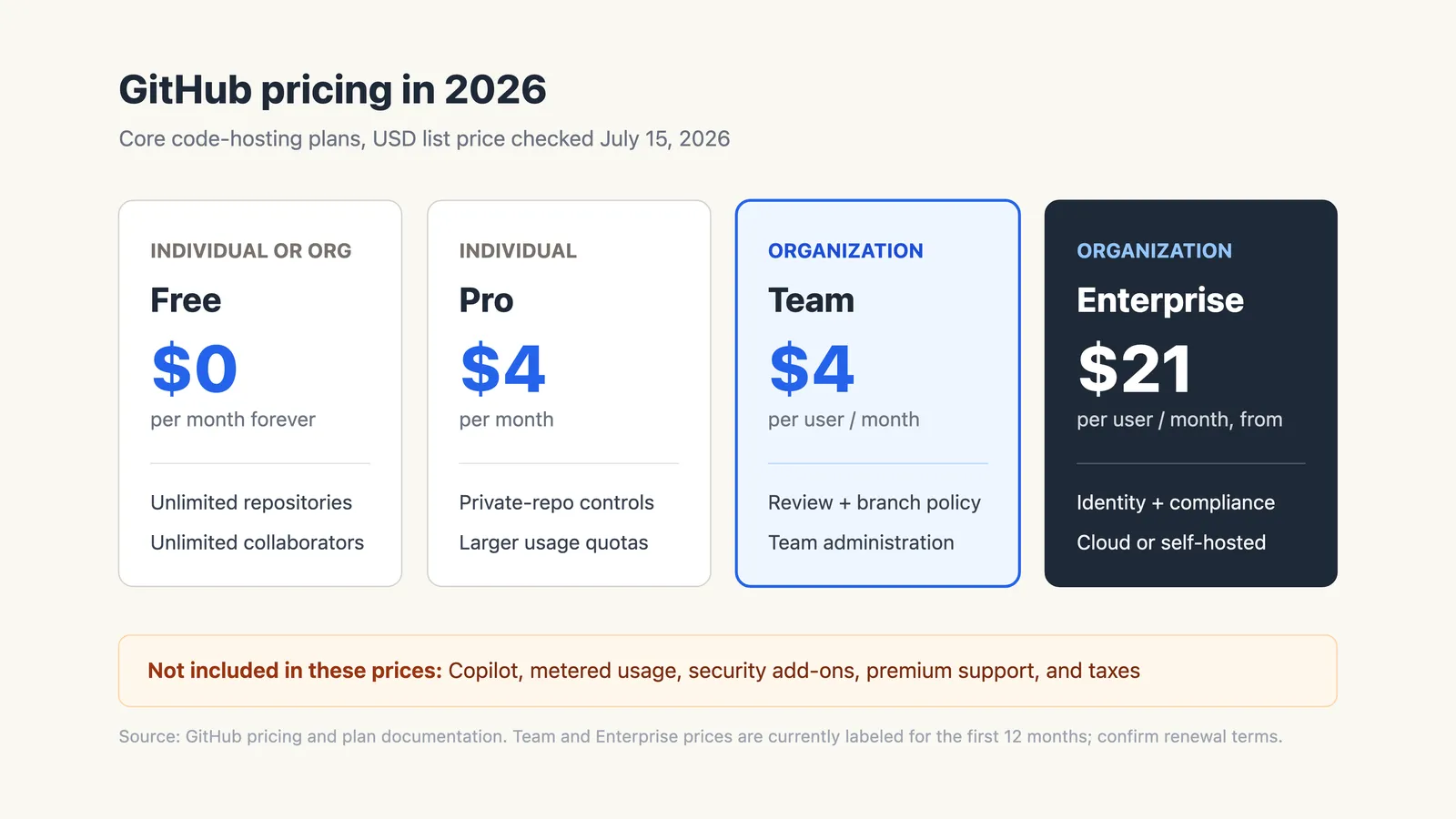 GitHub pricing in 2026

Core code-hosting plans, USD list price checked July 15, 2026

INDIVIDUAL OR ORG

Free

$0

per month forever

Unlimited repositories

Unlimited collaborators

INDIVIDUAL

Pro

$4

per month

Private-repo controls

Larger usage quotas

ORGANIZATION

Team

$4

per user / month

Review + branch policy

Team administration

ORGANIZATION

Enterprise

$21

per user / month, from

Identity + compliance

Cloud or self-hosted

Not included in these prices: Copilot, metered usage, security add-ons, premium support, and taxes

Source: GitHub pricing and plan documentation. Team and Enterprise prices are currently labeled for the first 12 months; confirm renewal terms.